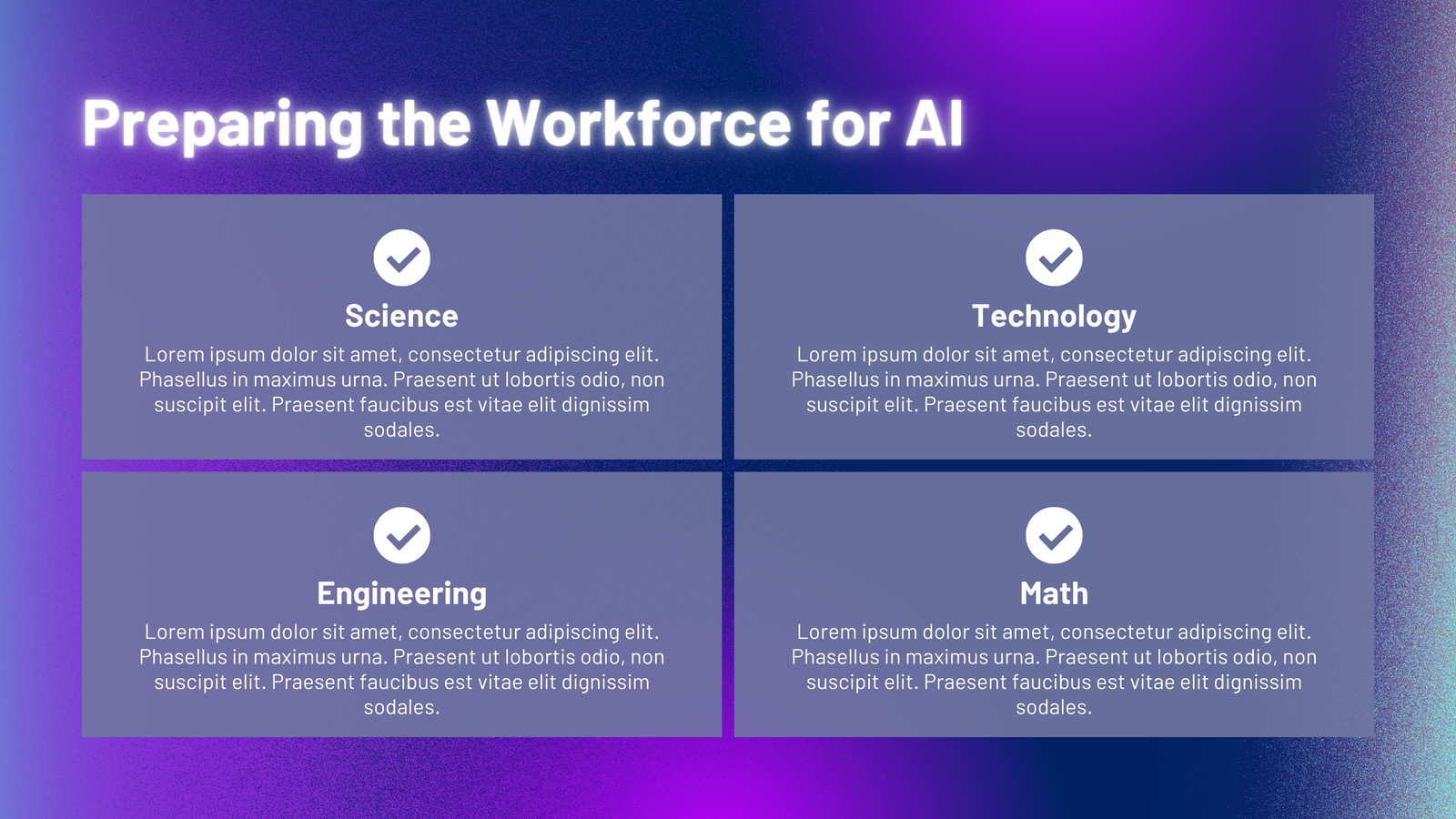 Preparing the Workforce for AI

Science
Lorem ipsum dolor sit amet, consectetur adipiscing elit. Phasellus in maximus urna. Praesent ut lobortis odio, non suscipit elit. Praesent faucibus est vitae elit dignissim sodales.

Technology
Lorem ipsum dolor sit amet, consectetur adipiscing elit. Phasellus in maximus urna. Praesent ut lobortis odio, non suscipit elit. Praesent faucibus est vitae elit dignissim sodales.

Engineering
Lorem ipsum dolor sit amet, consectetur adipiscing elit. Phasellus in maximus urna. Praesent ut lobortis odio, non suscipit elit. Praesent faucibus est vitae elit dignissim sodales.

Math
Lorem ipsum dolor sit amet, consectetur adipiscing elit. Phasellus in maximus urna. Praesent ut lobortis odio, non suscipit elit. Praesent faucibus est vitae elit dignissim sodales.